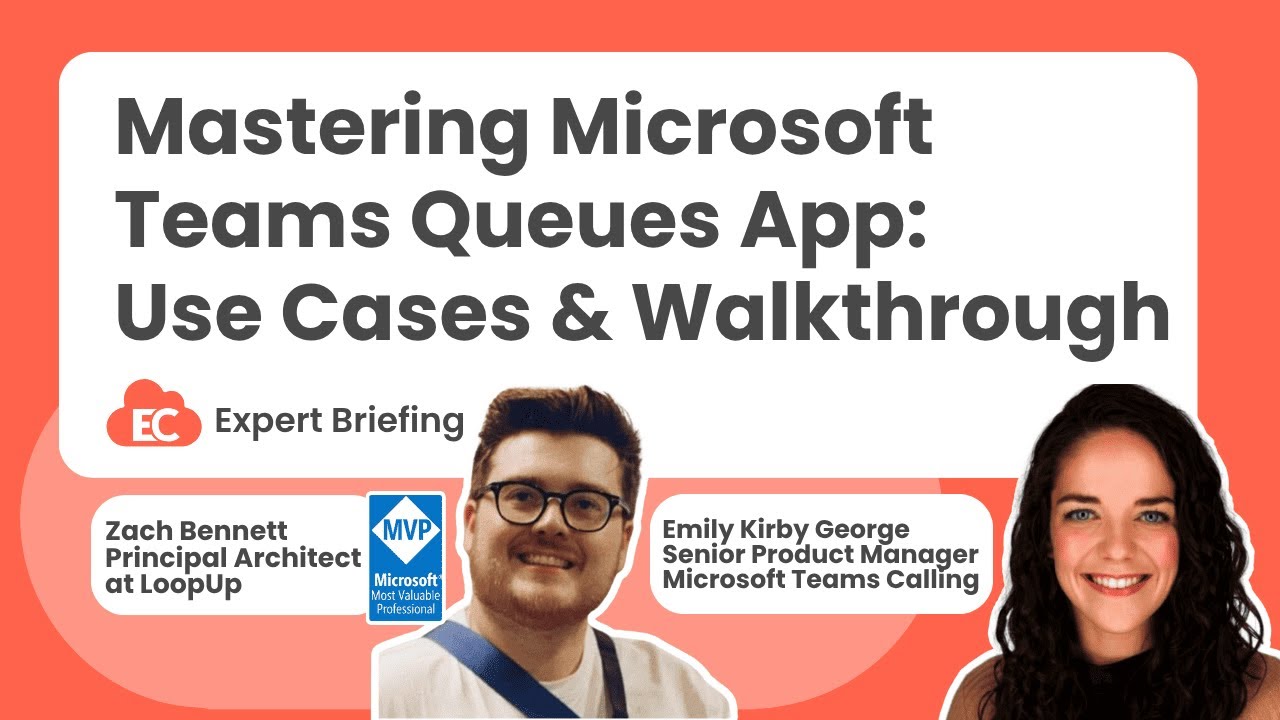 Mastering Microsoft Teams Queues App: Use Cases & Walkthrough

EC Expert Briefing

Zach Bennett
Principal Architect
at LoopUp

MVP
Microsoft®
Most Valuable Professional

Emily Kirby George
Senior Product Manager
Microsoft Teams Calling